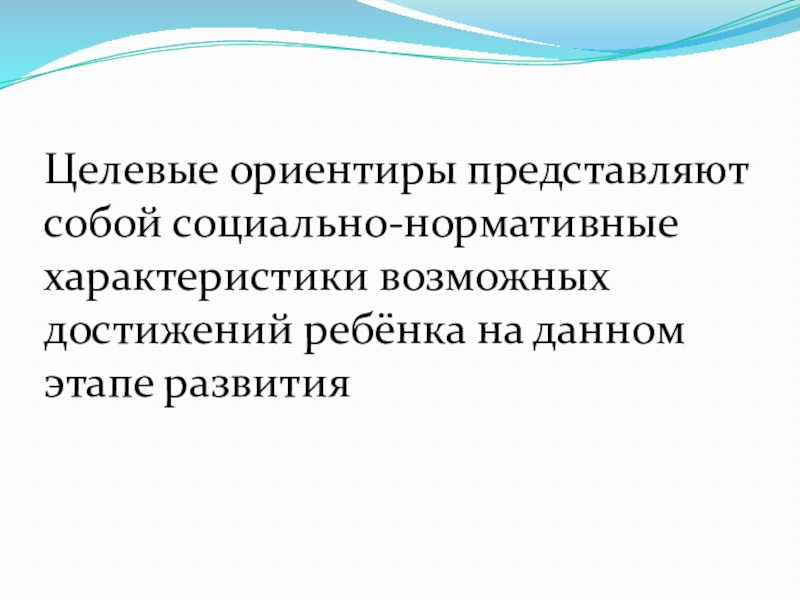 Целевые ориентиры представляют собой социально-нормативные характеристики возможных достижений ребёнка на данном этапе развития